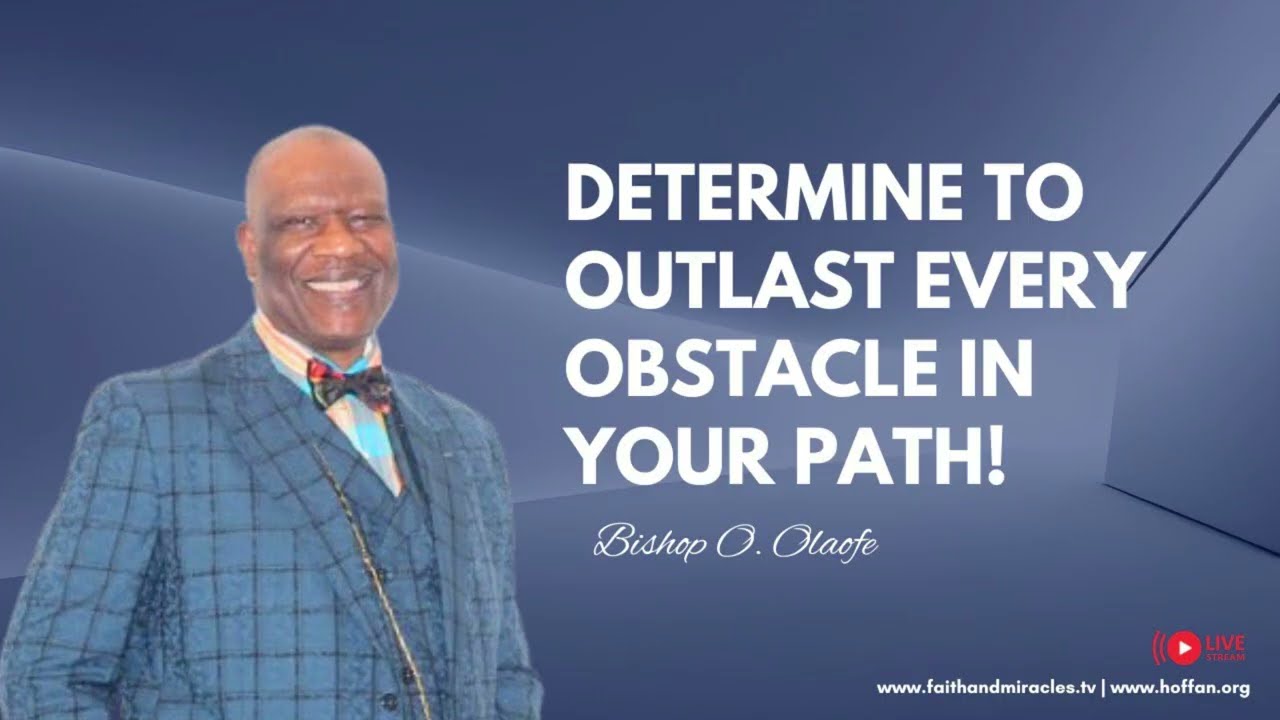 DETERMINE TO OUTLAST EVERY OBSTACLE IN YOUR PATH!

Bishop O. Olaofe

LIVE STREAM

www.faithandmiracles.tv | www.hoffan.org